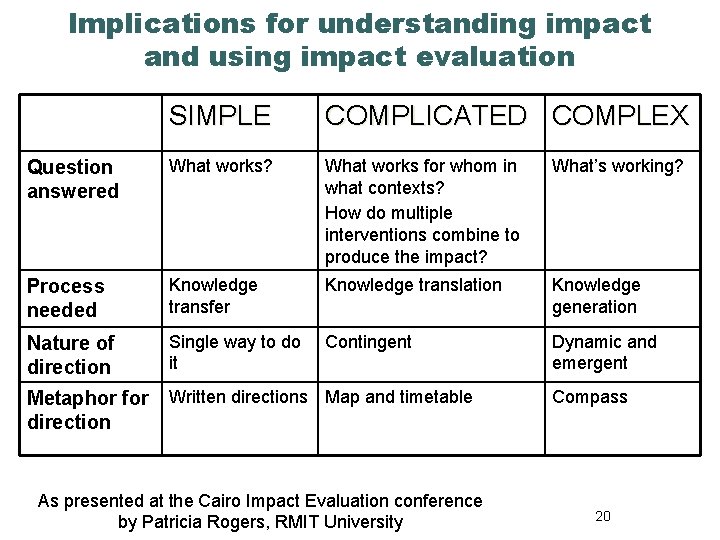 Implications for understanding impact and using impact evaluation

| | SIMPLE | COMPLICATED | COMPLEX |
|---|---|---|---|
| Question answered | What works? | What works for whom in what contexts? How do multiple interventions combine to produce the impact? | What's working? |
| Process needed | Knowledge transfer | Knowledge translation | Knowledge generation |
| Nature of direction | Single way to do it | Contingent | Dynamic and emergent |
| Metaphor for direction | Written directions | Map and timetable | Compass |

As presented at the Cairo Impact Evaluation conference by Patricia Rogers, RMIT University

20